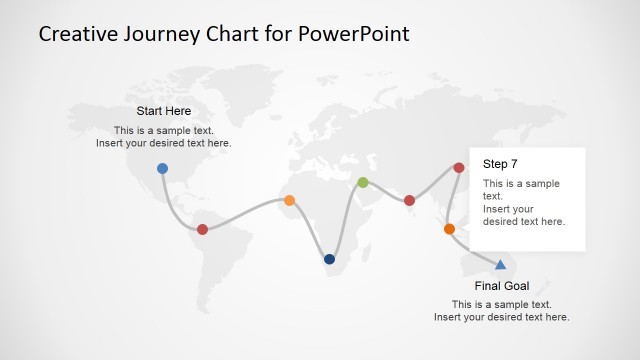 Creative Journey Chart for PowerPoint

Start Here

This is a sample text.
Insert your desired text here.

Step 7

This is a sample text.
Insert your desired text here.

Final Goal

This is a sample text.
Insert your desired text here.